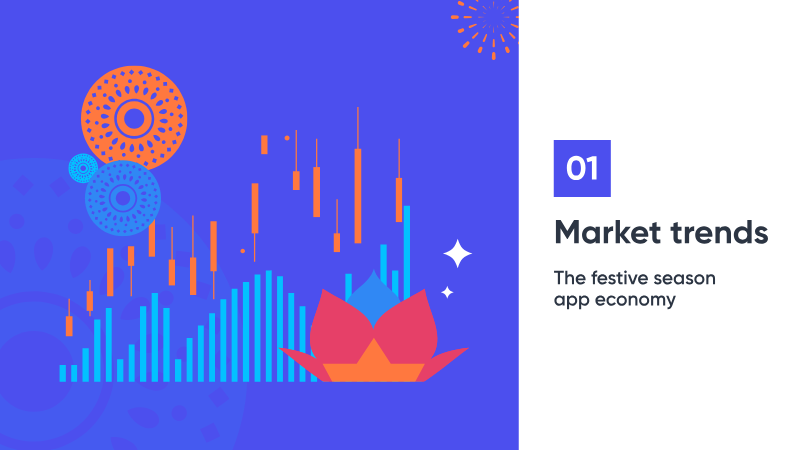 01

Market trends

The festive season app economy